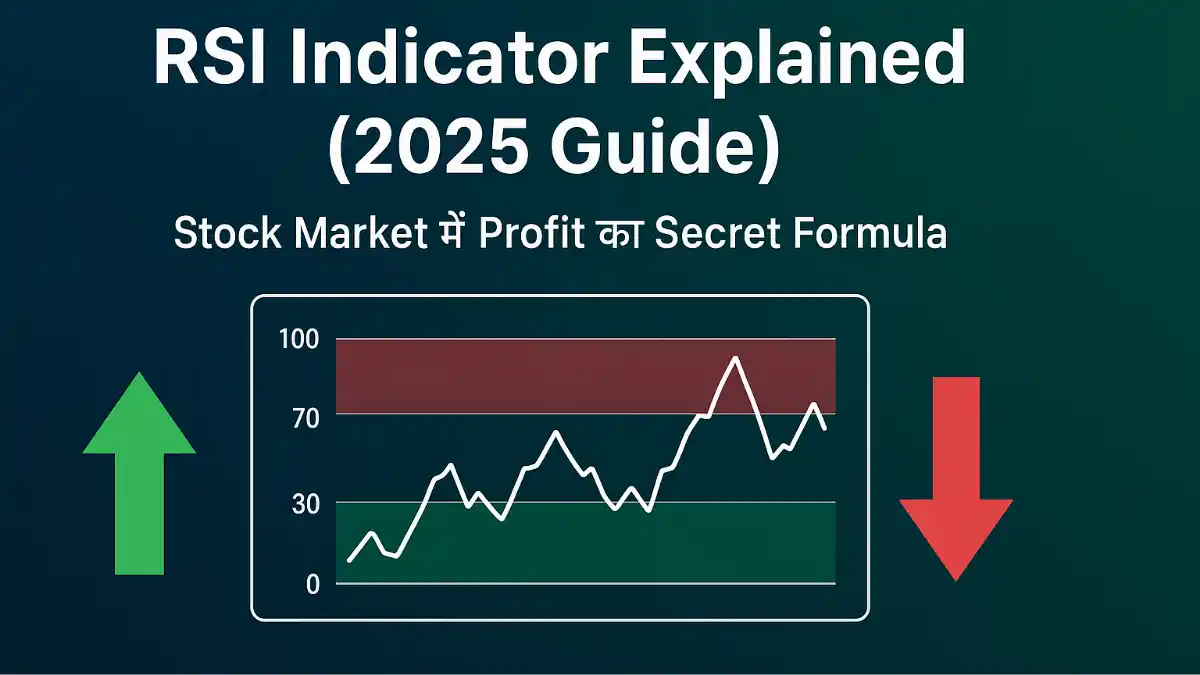 RSI Indicator Explained
(2025 Guide)

Stock Market में Profit का Secret Formula

100

70

30

0